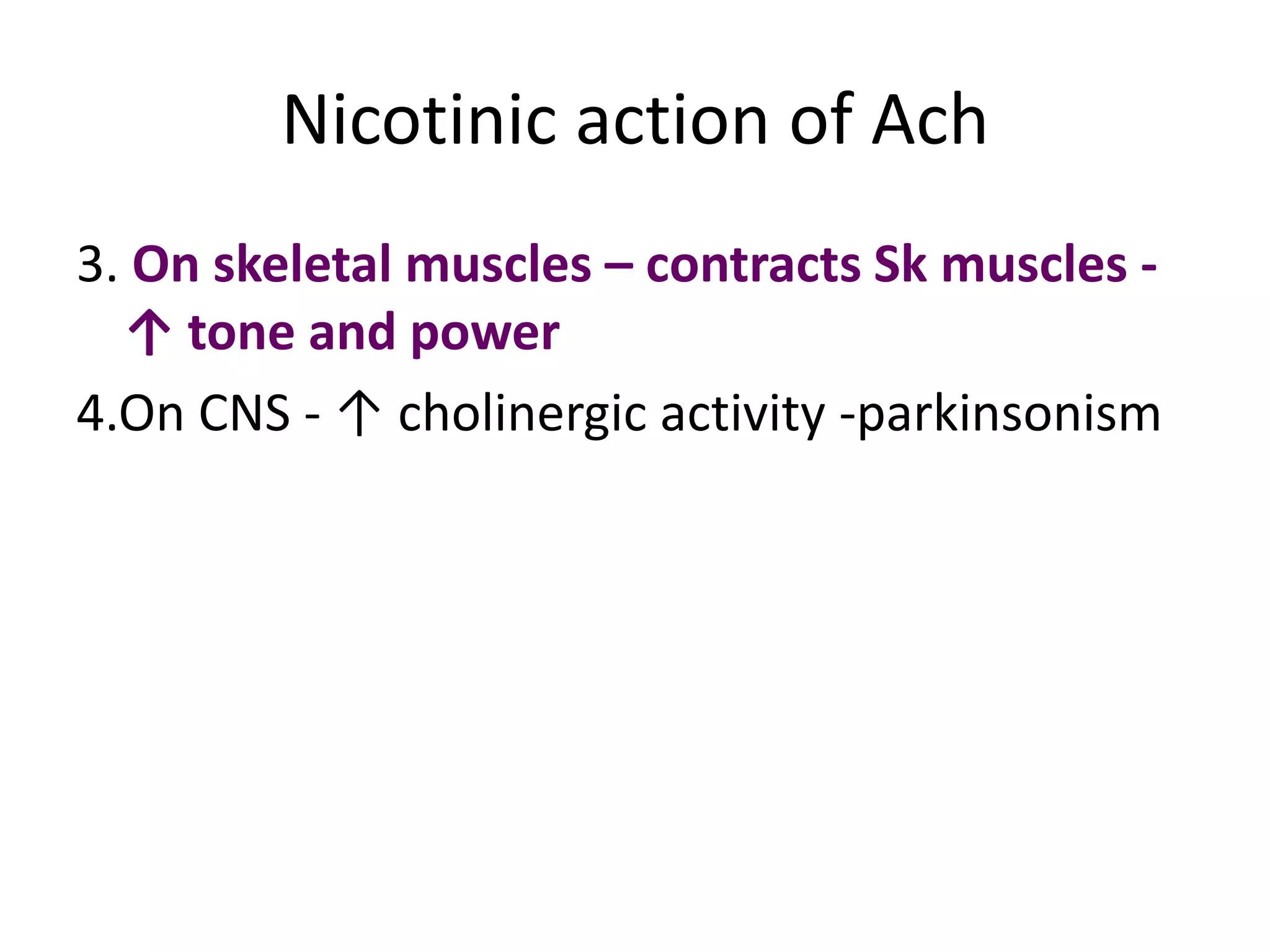 Nicotinic action of Ach

3. On skeletal muscles – contracts Sk muscles - ↑ tone and power

4.On CNS - ↑ cholinergic activity -parkinsonism